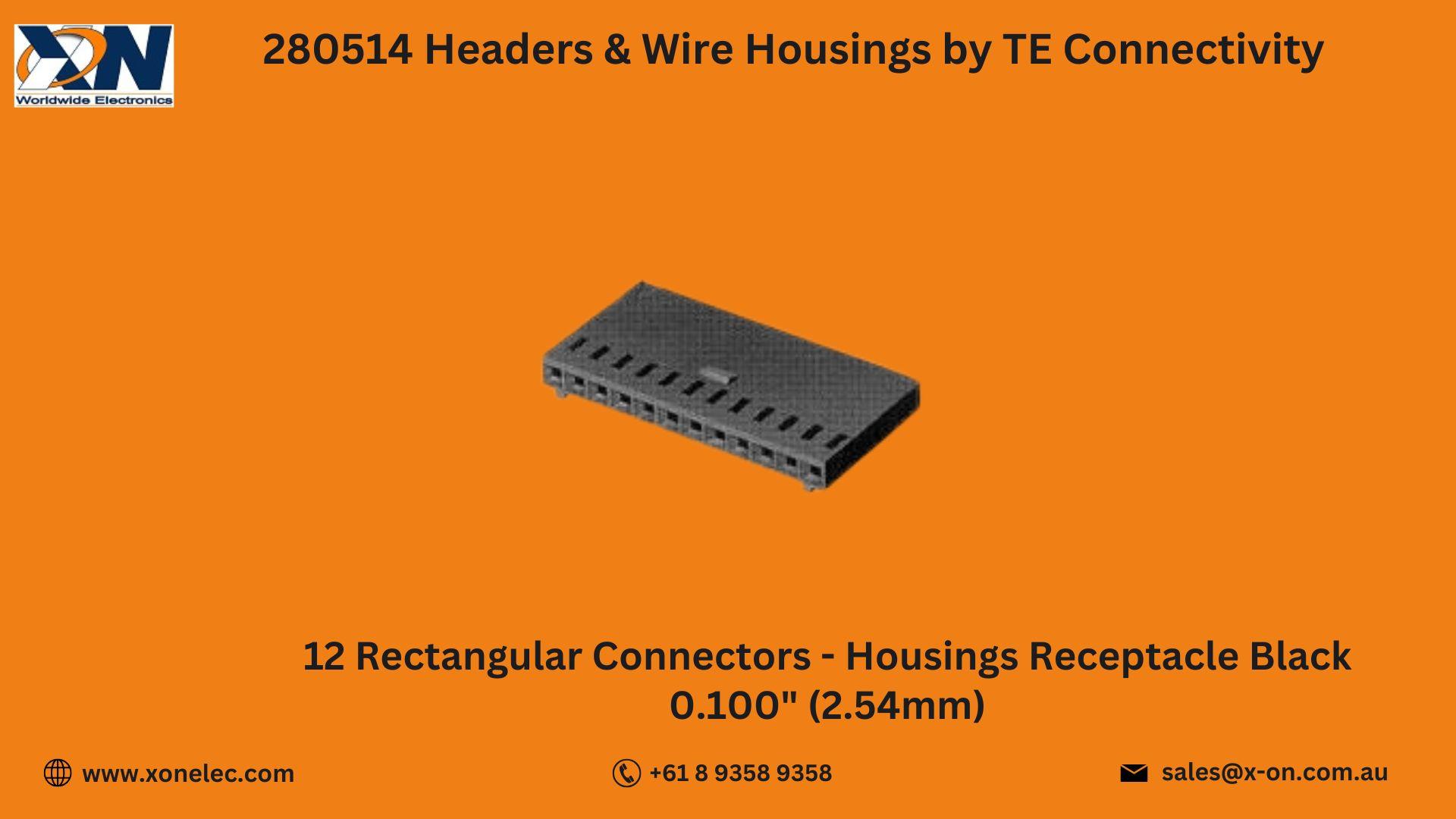 XON
Worldwide Electronics

280514 Headers & Wire Housings by TE Connectivity

12 Rectangular Connectors - Housings Receptacle Black 0.100" (2.54mm)

www.xonelec.com

+61 8 9358 9358

sales@x-on.com.au